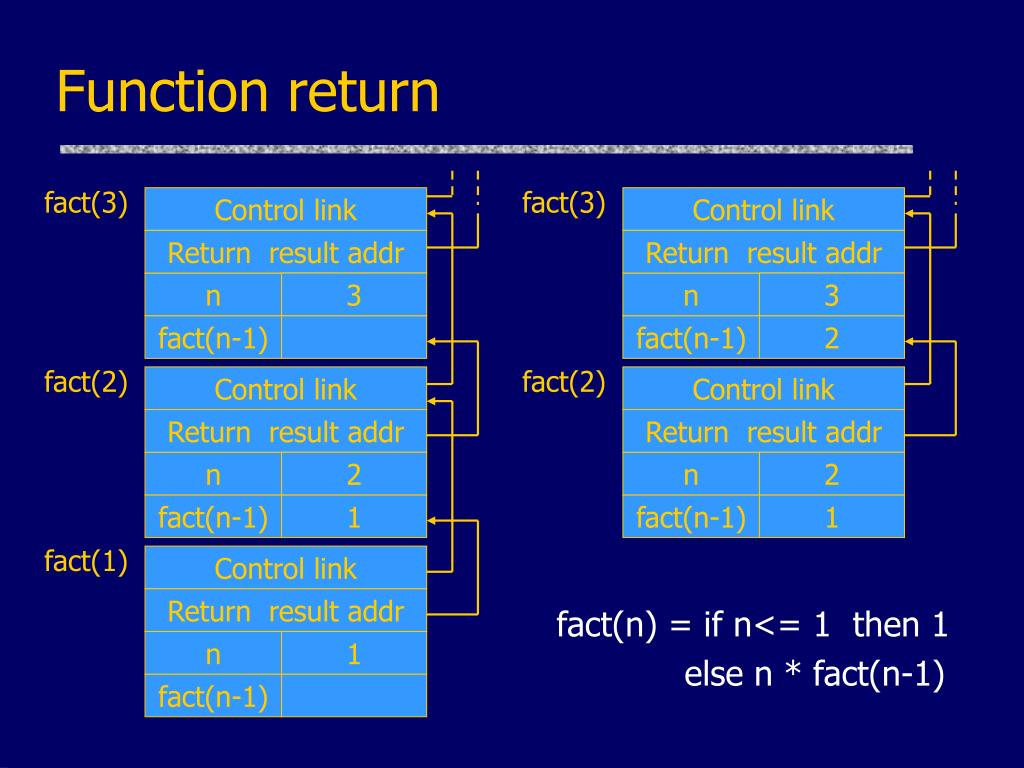 Function return

fact(3)

| Control link | |
|---|---|
| Return result addr | |
| n | 3 |
| fact(n-1) | |

fact(2)

| Control link | |
|---|---|
| Return result addr | |
| n | 2 |
| fact(n-1) | 1 |

fact(1)

| Control link | |
|---|---|
| Return result addr | |
| n | 1 |
| fact(n-1) | |

fact(3)

| Control link | |
|---|---|
| Return result addr | |
| n | 3 |
| fact(n-1) | 2 |

fact(2)

| Control link | |
|---|---|
| Return result addr | |
| n | 2 |
| fact(n-1) | 1 |

fact(n) = if n<= 1 then 1
else n * fact(n-1)